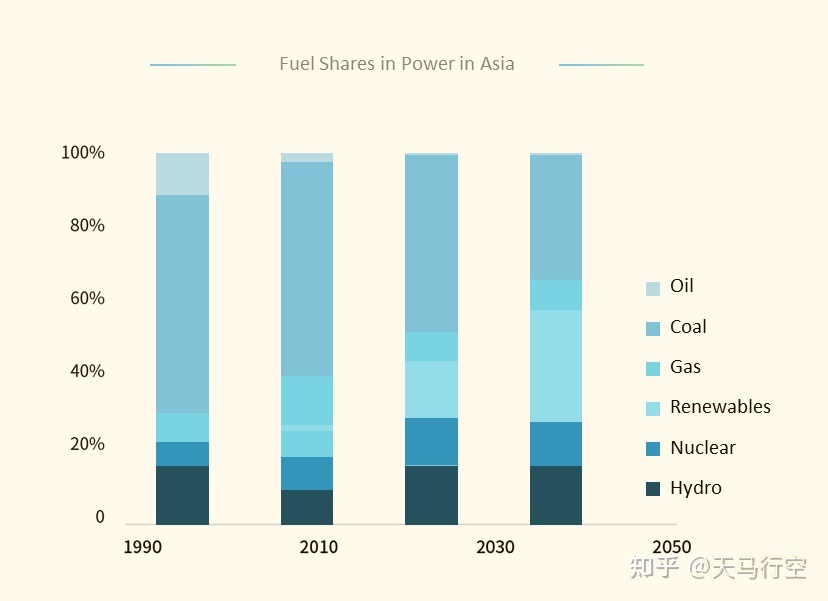 Fuel Shares in Power in Asia

100%
80%
60%
40%
20%
0

1990
2010
2030
2050

Oil
Coal
Gas
Renewables
Nuclear
Hydro

知乎 @天马行空